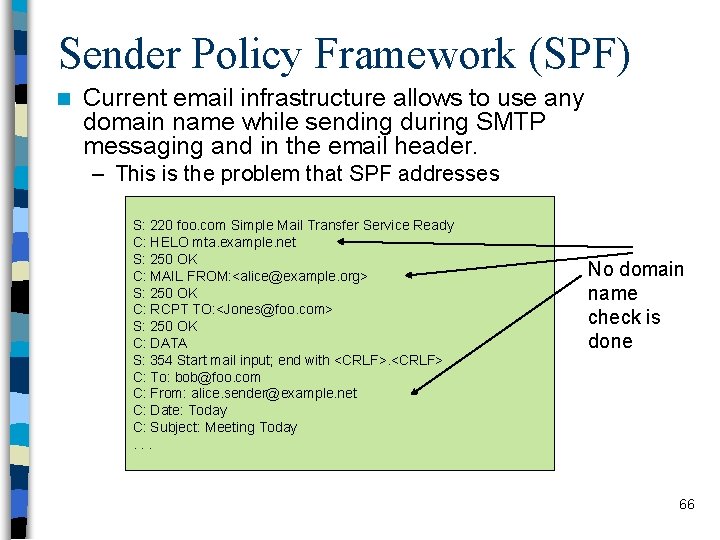 Sender Policy Framework (SPF)

Current email infrastructure allows to use any domain name while sending during SMTP messaging and in the email header.

– This is the problem that SPF addresses

S: 220 foo.com Simple Mail Transfer Service Ready
C: HELO mta.example.net
S: 250 OK
C: MAIL FROM:<alice@example.org>
S: 250 OK
C: RCPT TO:<Jones@foo.com>
S: 250 OK
C: DATA
S: 354 Start mail input; end with <CRLF>.<CRLF>
C: To: bob@foo.com
C: From: alice.sender@example.net
C: Date: Today
C: Subject: Meeting Today
. . .

No domain name check is done

66